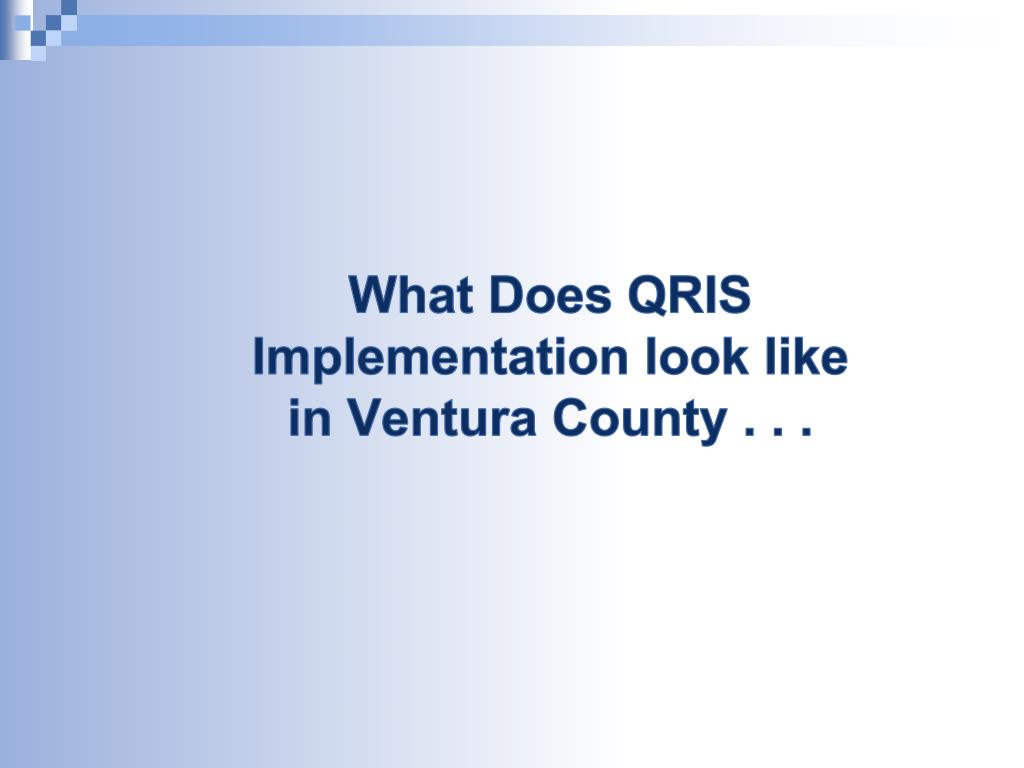 What Does QRIS Implementation look like in Ventura County . . .